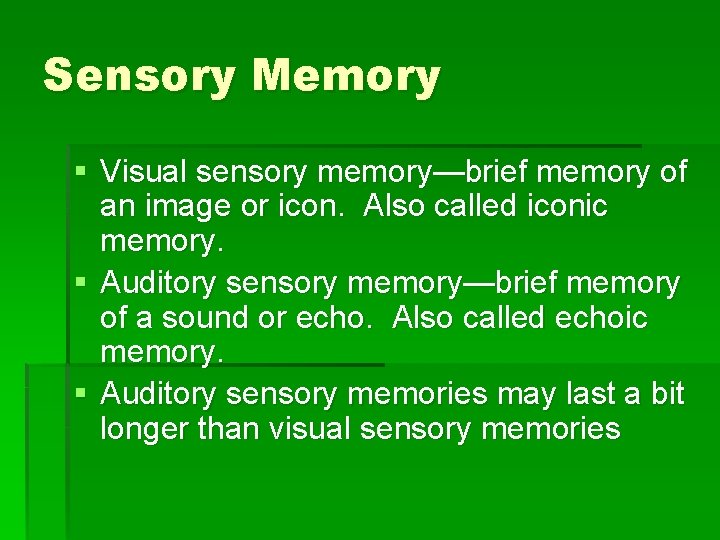 Sensory Memory

▪ Visual sensory memory—brief memory of an image or icon.  Also called iconic memory.
▪ Auditory sensory memory—brief memory of a sound or echo.  Also called echoic memory.
▪ Auditory sensory memories may last a bit longer than visual sensory memories